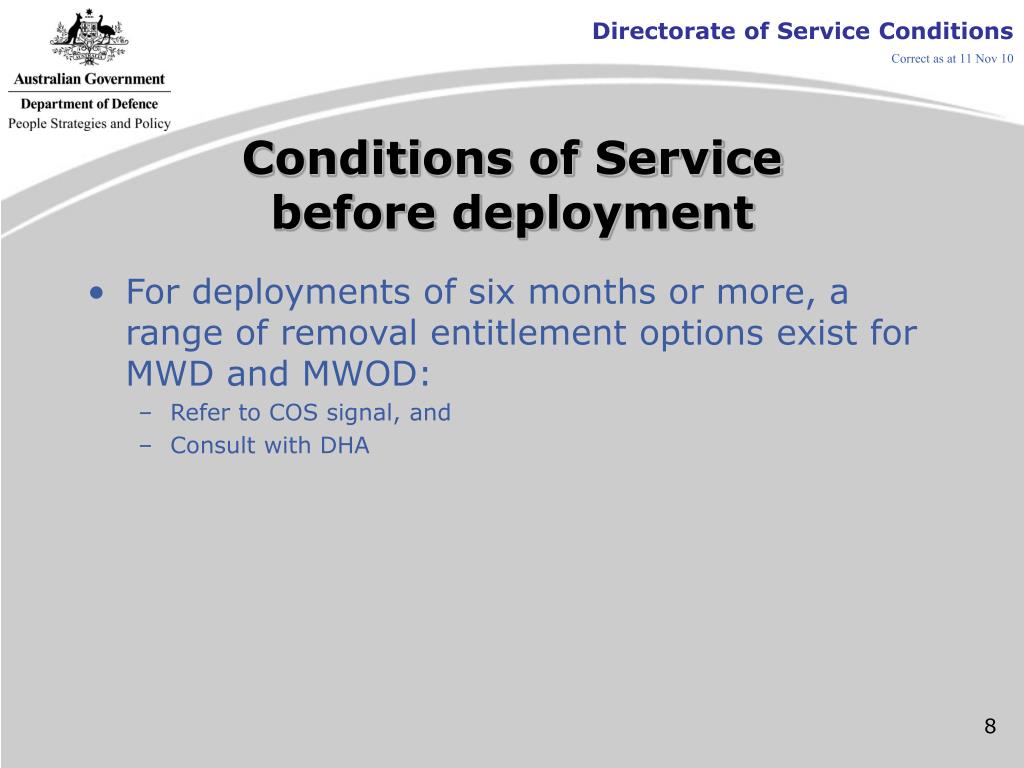 Australian Government
Department of Defence
People Strategies and Policy

Directorate of Service Conditions
Correct as at 11 Nov 10

Conditions of Service before deployment

• For deployments of six months or more, a range of removal entitlement options exist for MWD and MWOD:
– Refer to COS signal, and
– Consult with DHA

8